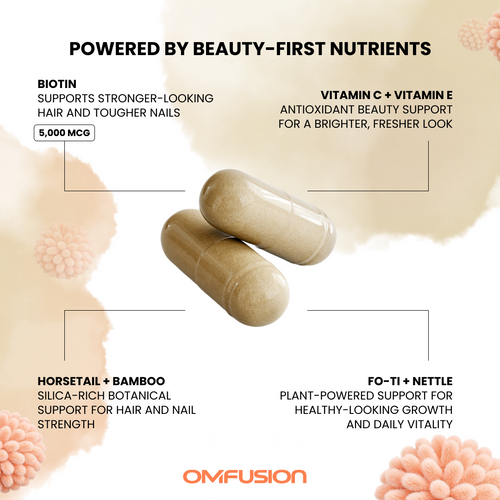 POWERED BY BEAUTY-FIRST NUTRIENTS

BIOTIN
SUPPORTS STRONGER-LOOKING HAIR AND TOUGHER NAILS

5,000 MCG

VITAMIN C + VITAMIN E
ANTIOXIDANT BEAUTY SUPPORT FOR A BRIGHTER, FRESHER LOOK

HORSETAIL + BAMBOO
SILICA-RICH BOTANICAL SUPPORT FOR HAIR AND NAIL STRENGTH

FO-TI + NETTLE
PLANT-POWERED SUPPORT FOR HEALTHY-LOOKING GROWTH AND DAILY VITALITY

OMFUSION